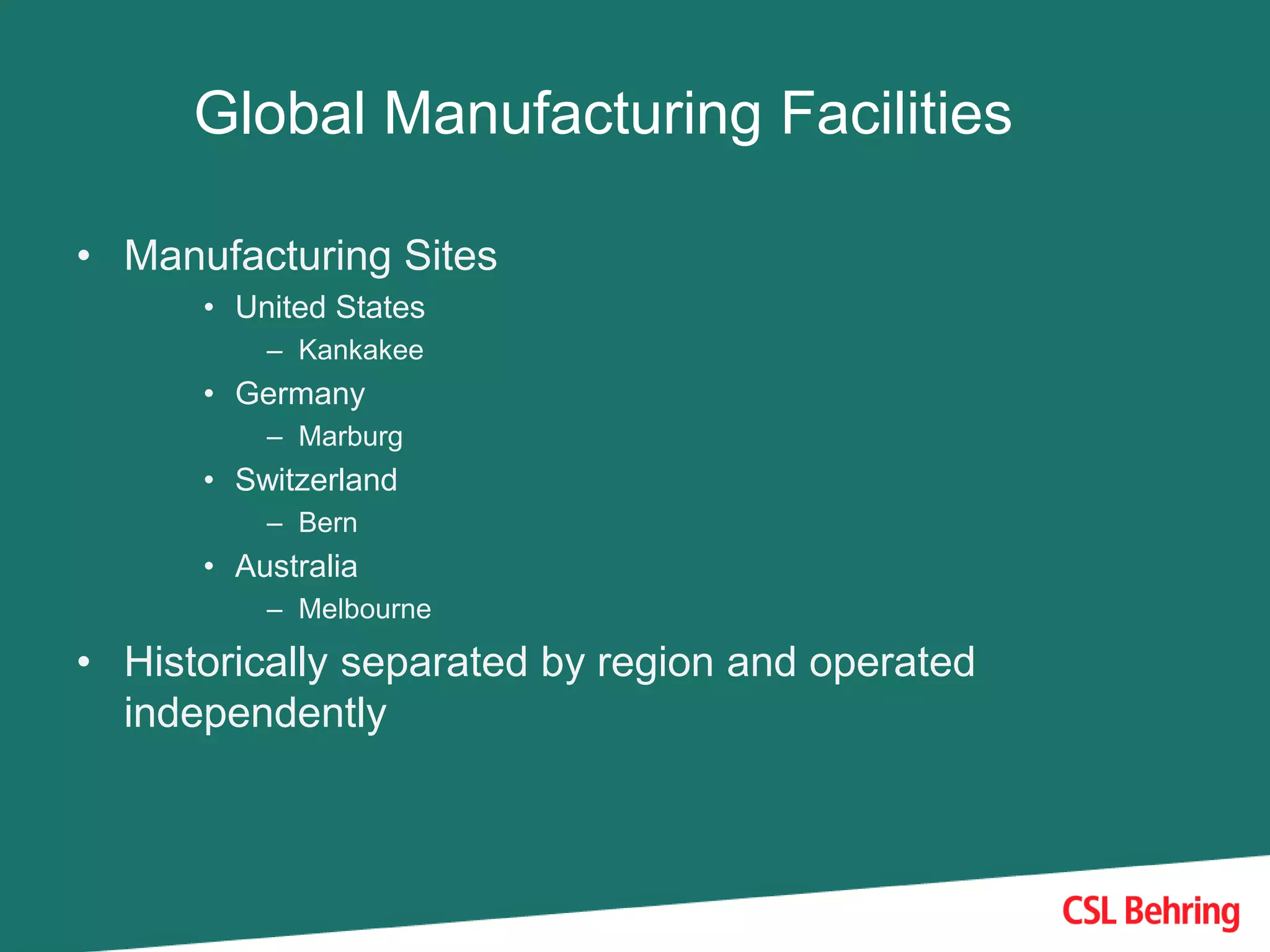 Global Manufacturing Facilities

• Manufacturing Sites
  • United States
    – Kankakee
  • Germany
    – Marburg
  • Switzerland
    – Bern
  • Australia
    – Melbourne
• Historically separated by region and operated independently

CSL Behring